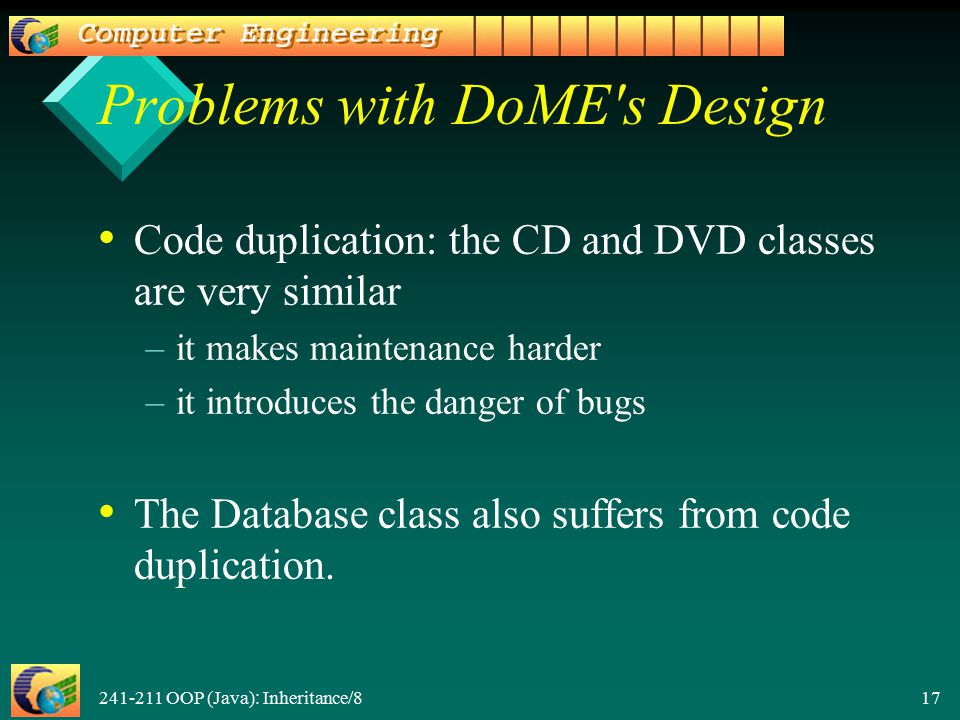 Computer Engineering

Problems with DoME's Design

• Code duplication: the CD and DVD classes are very similar
– it makes maintenance harder
– it introduces the danger of bugs

• The Database class also suffers from code duplication.

241-211 OOP (Java): Inheritance/8

17